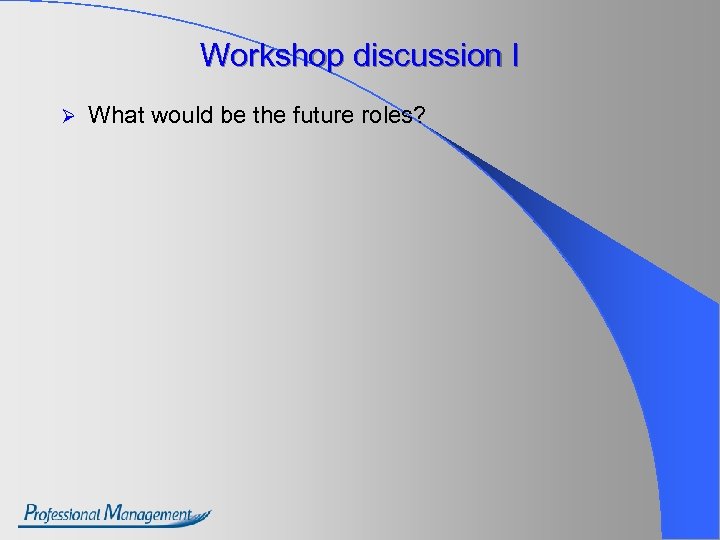 Workshop discussion I

➢ What would be the future roles?

Professional Management